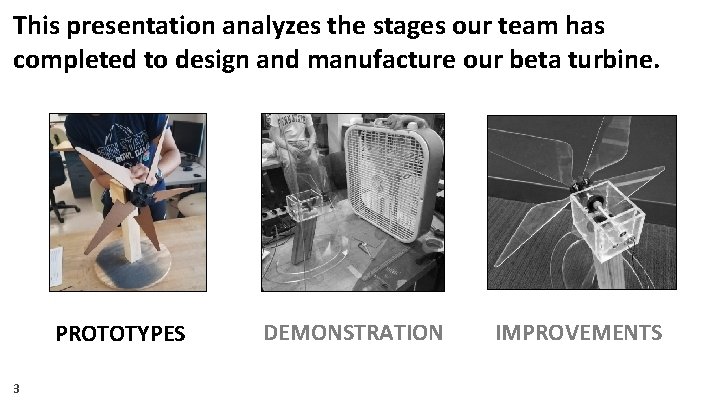 This presentation analyzes the stages our team has completed to design and manufacture our beta turbine.

PROTOTYPES

DEMONSTRATION

IMPROVEMENTS

3